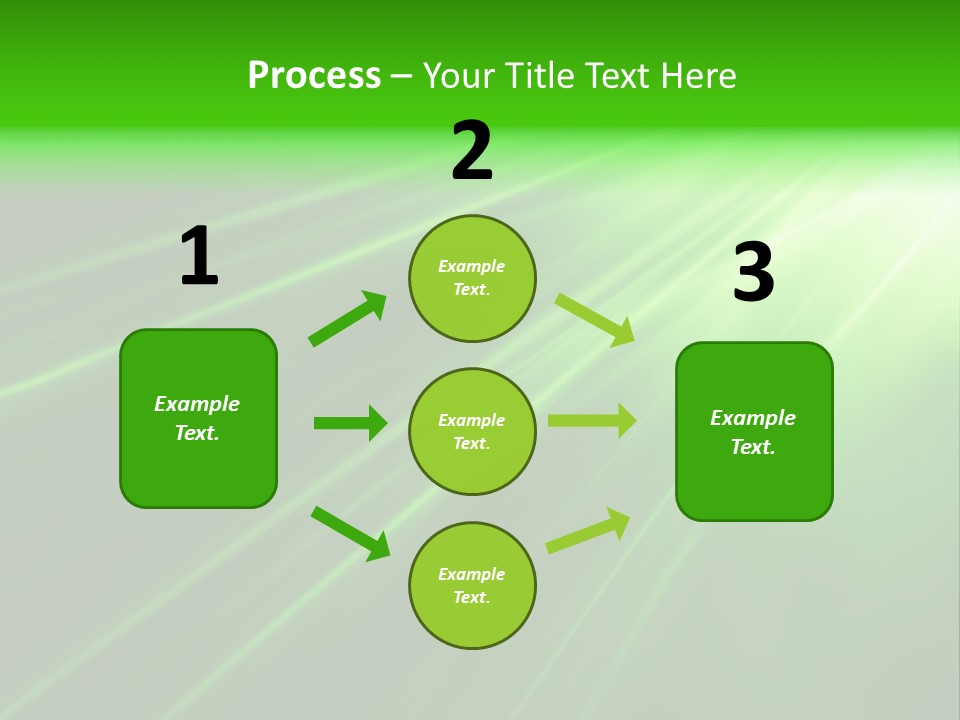 Process – Your Title Text Here

1

Example Text.

2

Example Text.

Example Text.

Example Text.

3

Example Text.